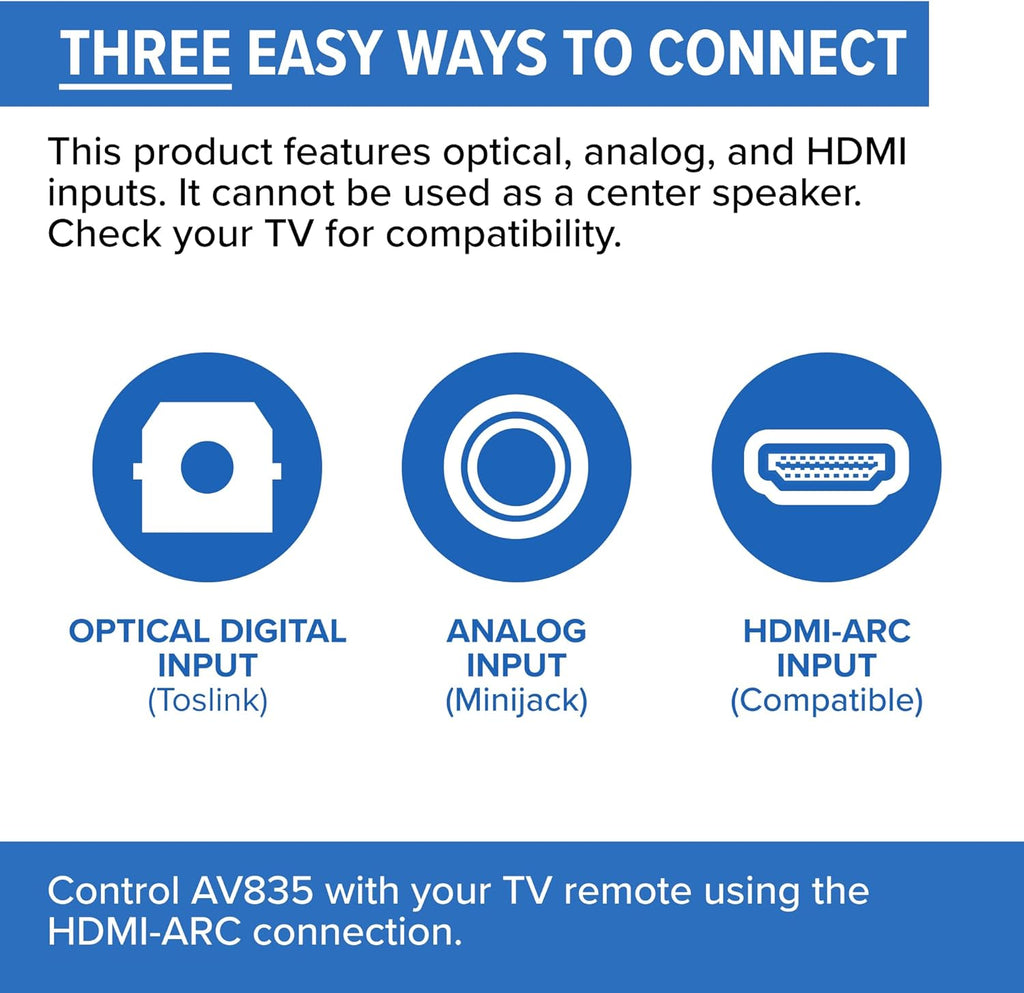 THREE EASY WAYS TO CONNECT

This product features optical, analog, and HDMI inputs. It cannot be used as a center speaker. Check your TV for compatibility.

OPTICAL DIGITAL INPUT
(Toslink)

ANALOG INPUT
(Minijack)

HDMI-ARC INPUT
(Compatible)

Control AV835 with your TV remote using the HDMI-ARC connection.